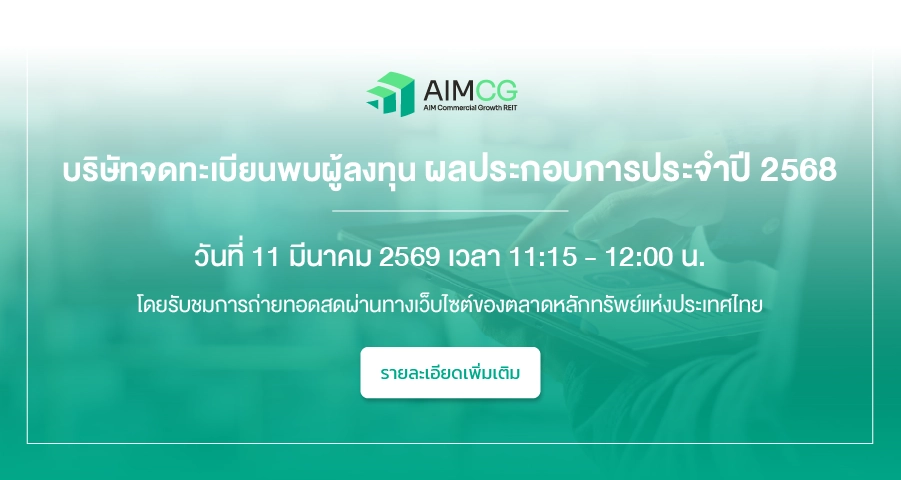 AIMCG
AIM Commercial Growth REIT

บริษัทจดทะเบียนพบผู้ลงทุน ผลประกอบการประจำปี 2568

วันที่ 11 มีนาคม 2569 เวลา 11:15 - 12:00 น.

โดยรับชมการถ่ายทอดสดผ่านทางเว็บไซต์ของตลาดหลักทรัพย์แห่งประเทศไทย

รายละเอียดเพิ่มเติม